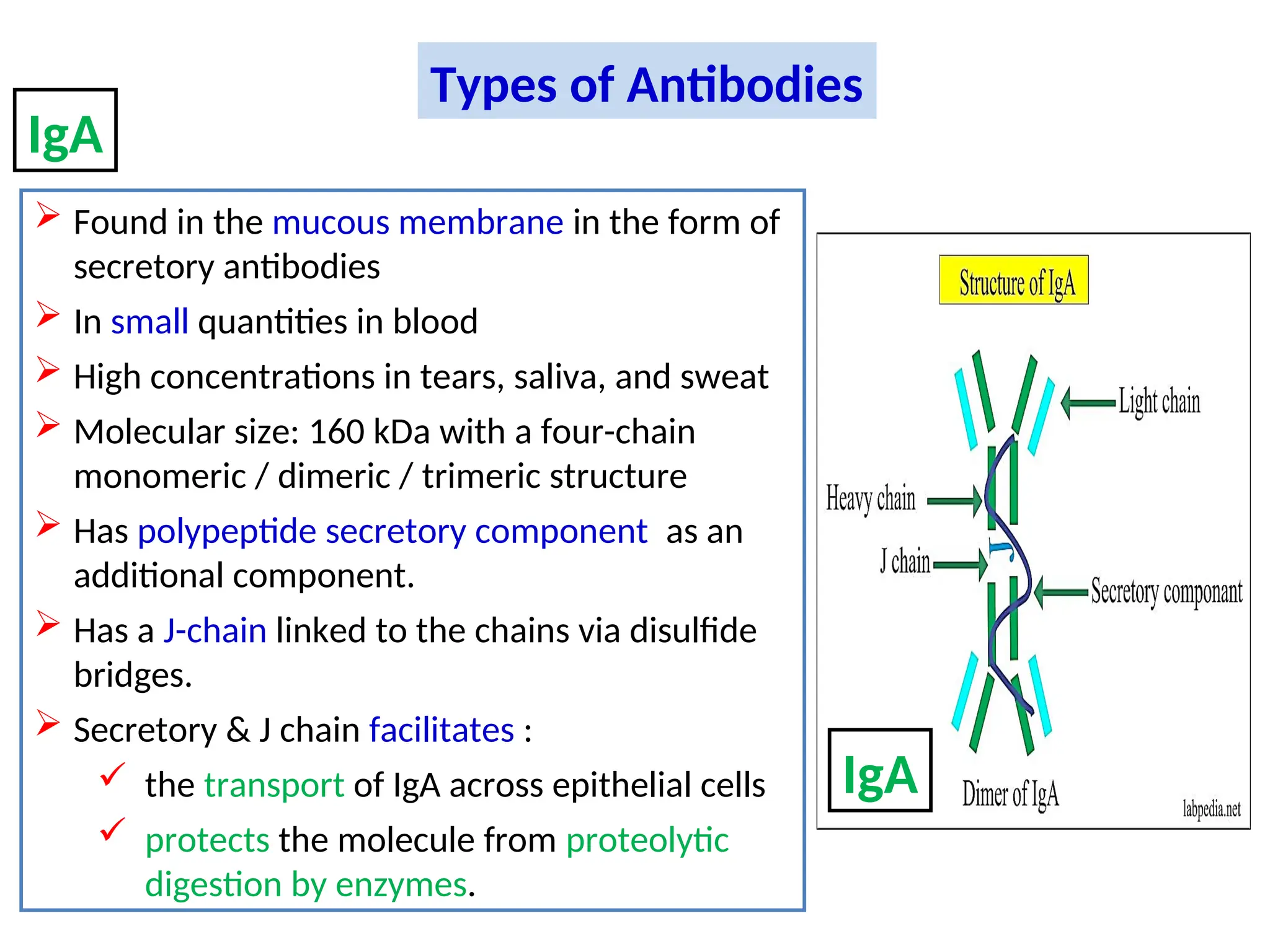 Types of Antibodies

IgA

➢ Found in the mucous membrane in the form of secretory antibodies

➢ In small quantities in blood

➢ High concentrations in tears, saliva, and sweat

➢ Molecular size: 160 kDa with a four-chain monomeric / dimeric / trimeric structure

➢ Has polypeptide secretory component as an additional component.

➢ Has a J-chain linked to the chains via disulfide bridges.

➢ Secretory & J chain facilitates :

✓ the transport of IgA across epithelial cells

✓ protects the molecule from proteolytic digestion by enzymes.

Structure of IgA

Light chain

Heavy chain

J chain

J

Secretory componant

IgA

Dimer of IgA

labpedia.net